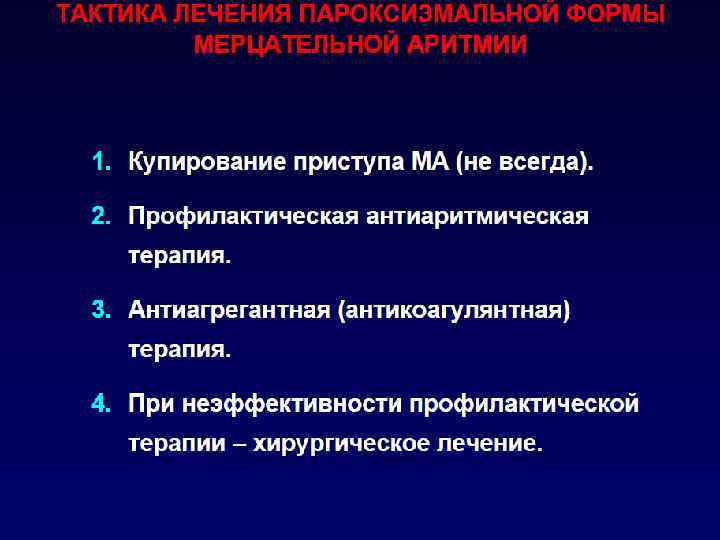 ТАКТИКА ЛЕЧЕНИЯ ПАРОКСИЗМАЛЬНОЙ ФОРМЫ МЕРЦАТЕЛЬНОЙ АРИТМИИ

1. Купирование приступа МА (не всегда).

2. Профилактическая антиаритмическая терапия.

3. Антиагрегантная (антикоагулянтная) терапия.

4. При неэффективности профилактической терапии – хирургическое лечение.